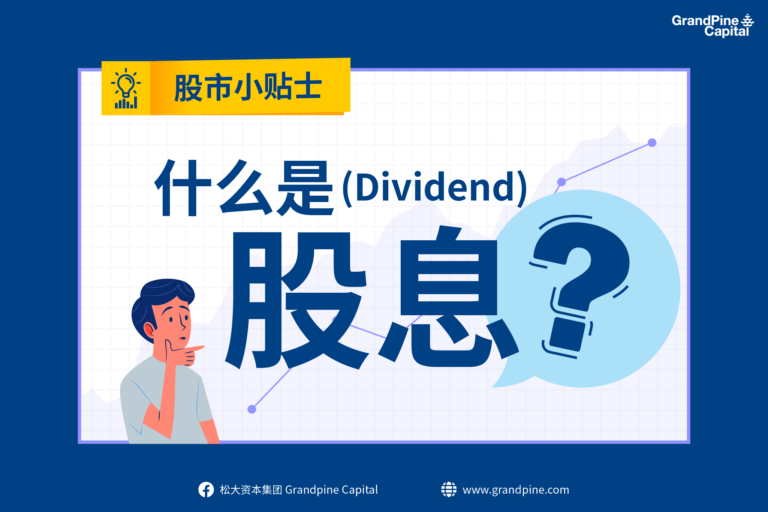 GrandPine Capital

股市小贴士

什么是(Dividend)
股息?

松大资本集团 Grandpine Capital
www.grandpine.com